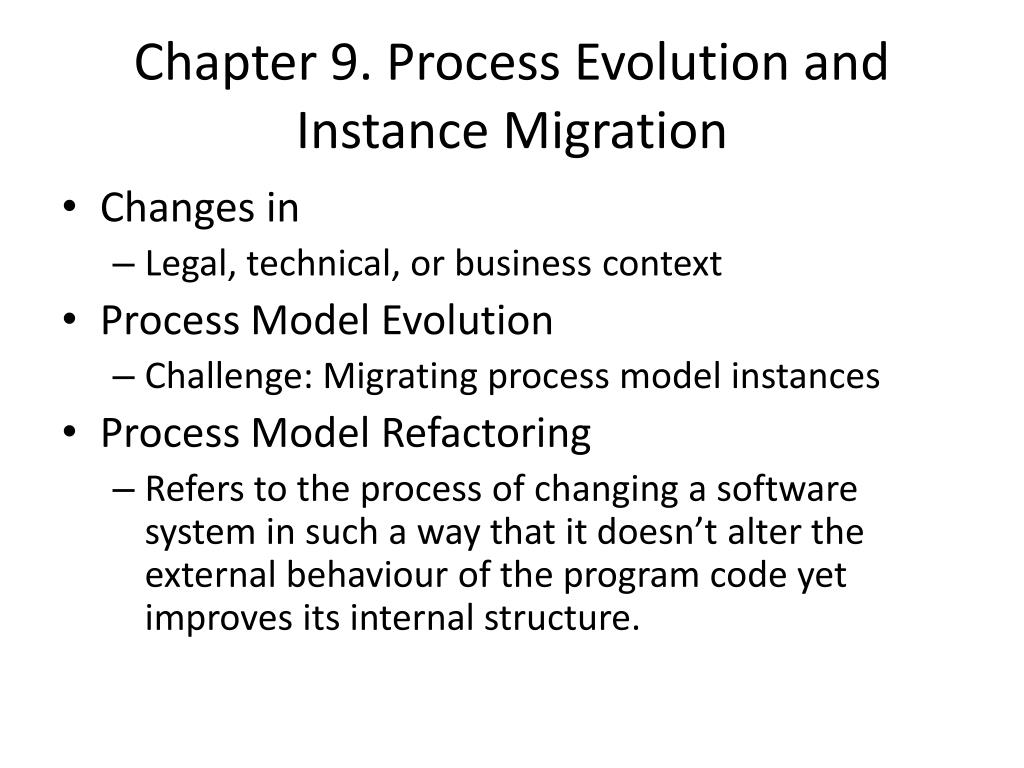 Chapter 9. Process Evolution and Instance Migration

• Changes in
– Legal, technical, or business context
• Process Model Evolution
– Challenge: Migrating process model instances
• Process Model Refactoring
– Refers to the process of changing a software system in such a way that it doesn’t alter the external behaviour of the program code yet improves its internal structure.